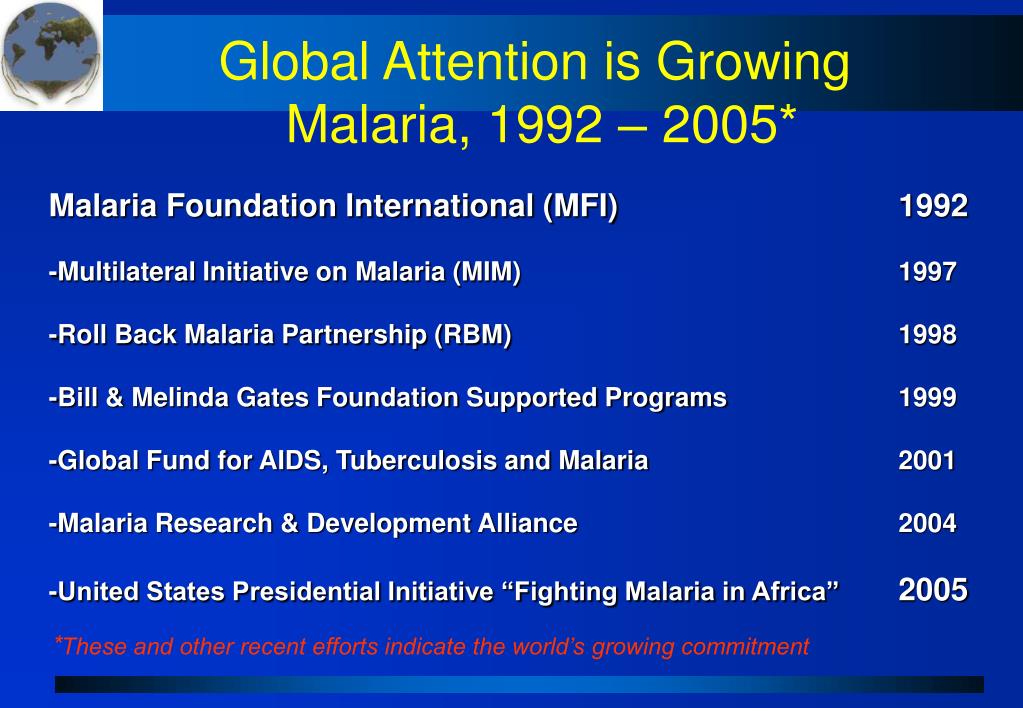 Global Attention is Growing
Malaria, 1992 – 2005*

Malaria Foundation International (MFI) 1992

-Multilateral Initiative on Malaria (MIM) 1997

-Roll Back Malaria Partnership (RBM) 1998

-Bill & Melinda Gates Foundation Supported Programs 1999

-Global Fund for AIDS, Tuberculosis and Malaria 2001

-Malaria Research & Development Alliance 2004

-United States Presidential Initiative “Fighting Malaria in Africa” 2005

*These and other recent efforts indicate the world’s growing commitment